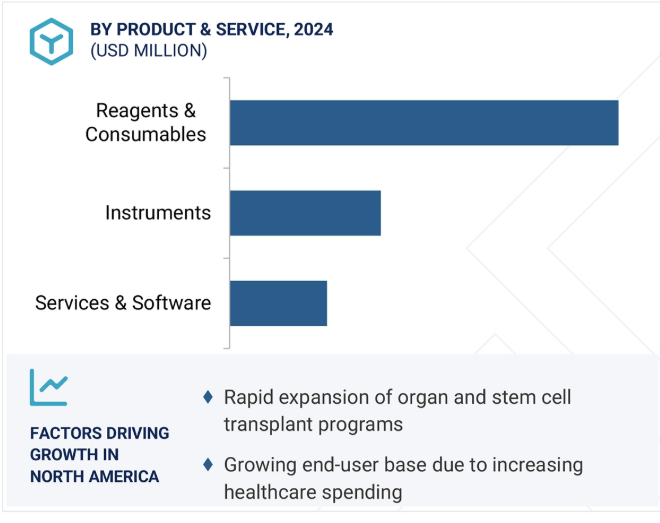 BY PRODUCT & SERVICE, 2024
(USD MILLION)

Reagents & Consumables

Instruments

Services & Software

FACTORS DRIVING GROWTH IN NORTH AMERICA

♦ Rapid expansion of organ and stem cell transplant programs

♦ Growing end-user base due to increasing healthcare spending